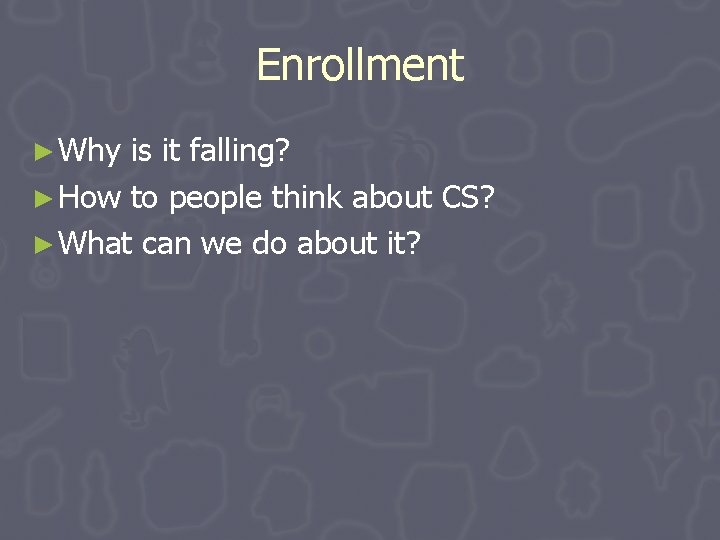 Enrollment

►Why is it falling?
►How to people think about CS?
►What can we do about it?